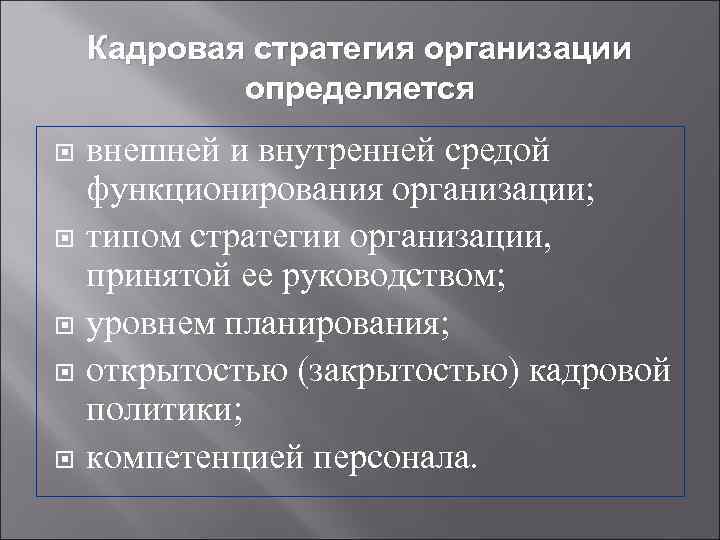 Кадровая стратегия организации определяется

внешней и внутренней средой функционирования организации;

типом стратегии организации, принятой ее руководством;

уровнем планирования;

открытостью (закрытостью) кадровой политики;

компетенцией персонала.